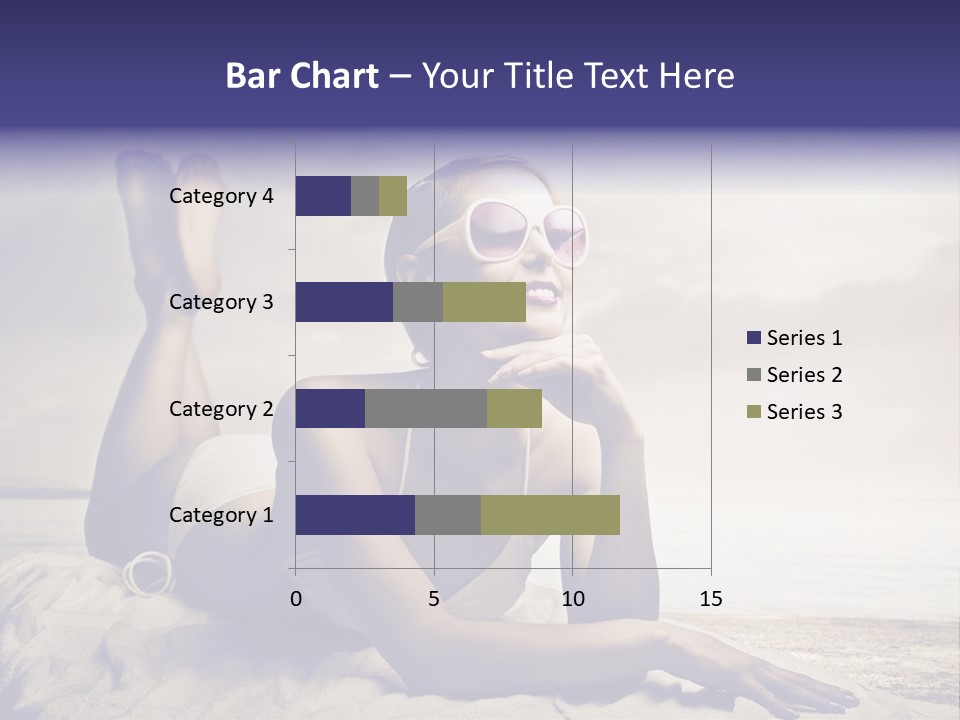 Bar Chart – Your Title Text Here

Category 4
Category 3
Category 2
Category 1

0
5
10
15

Series 1
Series 2
Series 3